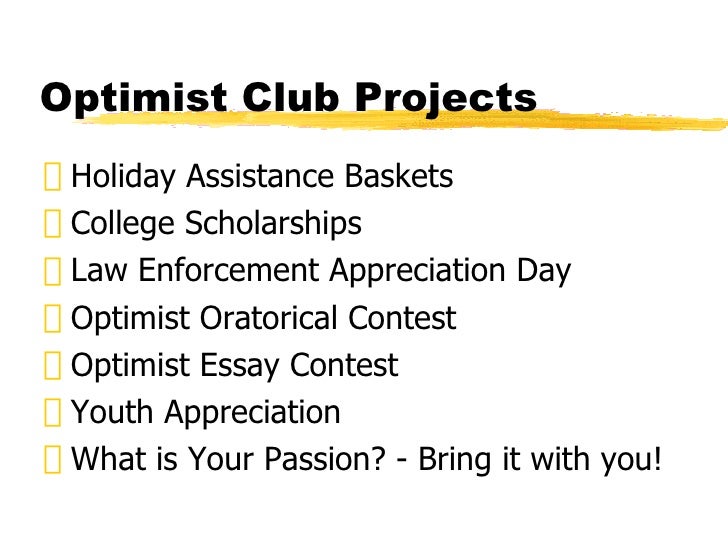 Optimist Club Projects

Holiday Assistance Baskets
College Scholarships
Law Enforcement Appreciation Day
Optimist Oratorical Contest
Optimist Essay Contest
Youth Appreciation
What is Your Passion? - Bring it with you!